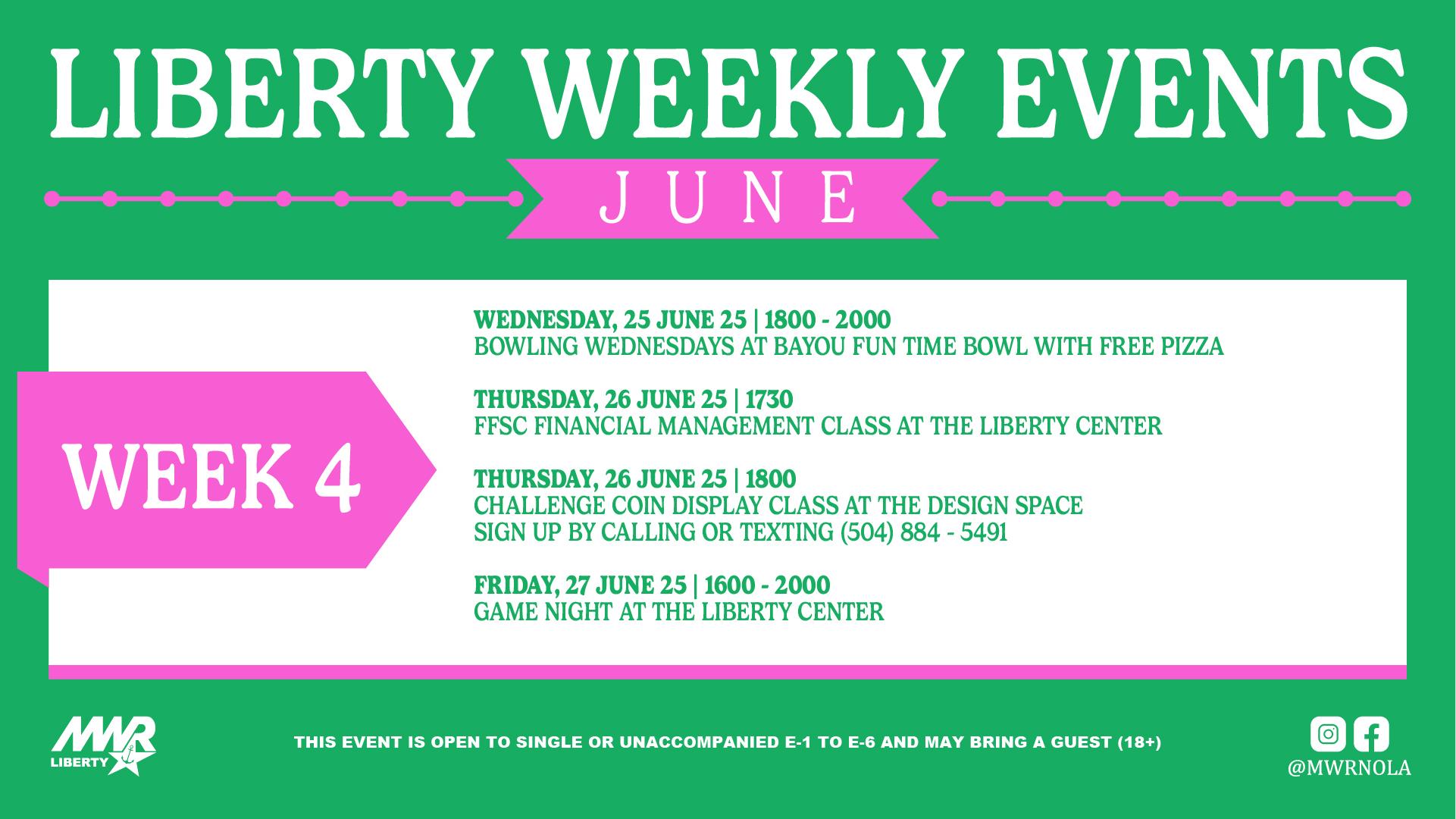 LIBERTY WEEKLY EVENTS

JUNE

WEEK 4

WEDNESDAY, 25 JUNE 25 | 1800 - 2000
BOWLING WEDNESDAYS AT BAYOU FUN TIME BOWL WITH FREE PIZZA

THURSDAY, 26 JUNE 25 | 1730
FFSC FINANCIAL MANAGEMENT CLASS AT THE LIBERTY CENTER

THURSDAY, 26 JUNE 25 | 1800
CHALLENGE COIN DISPLAY CLASS AT THE DESIGN SPACE
SIGN UP BY CALLING OR TEXTING (504) 884 - 5491

FRIDAY, 27 JUNE 25 | 1600 - 2000
GAME NIGHT AT THE LIBERTY CENTER

MWR LIBERTY

THIS EVENT IS OPEN TO SINGLE OR UNACCOMPANIED E-1 TO E-6 AND MAY BRING A GUEST (18+)

@MWRNOLA